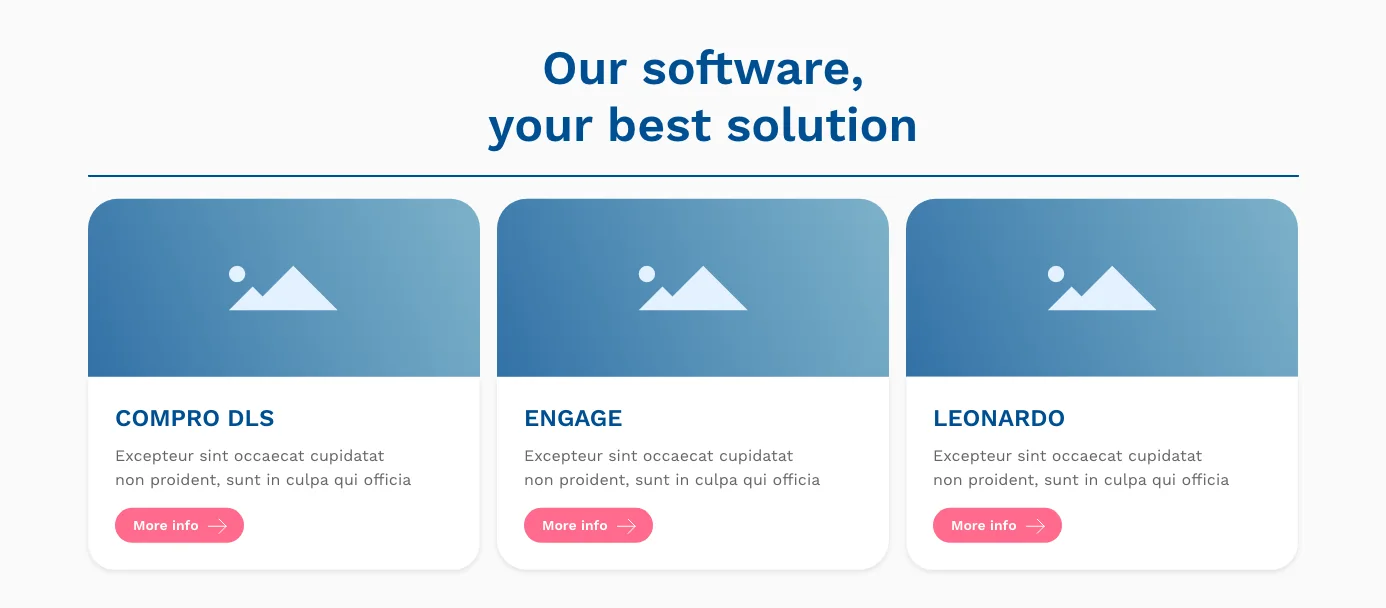 Our software,
your best solution

COMPRO DLS

Excepteur sint occaecat cupidatat non proident, sunt in culpa qui officia

More info →

ENGAGE

Excepteur sint occaecat cupidatat non proident, sunt in culpa qui officia

More info →

LEONARDO

Excepteur sint occaecat cupidatat non proident, sunt in culpa qui officia

More info →